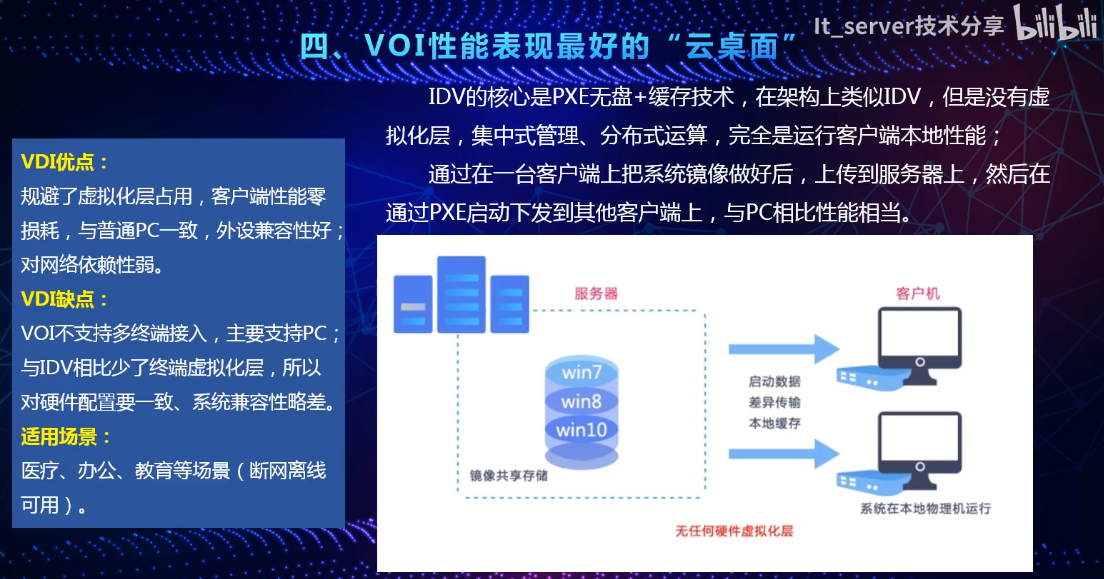 四、VOI性能表现最好的“云桌面”

It_server技术分享 bilibili

IDV的核心是PXE无盘+缓存技术，在架构上类似IDV，但是没有虚拟化层，集中式管理、分布式运算，完全是运行客户端本地性能；

通过在一台客户端上把系统镜像做好后，上传到服务器上，然后在通过PXE启动下发到其他客户端上，与PC相比性能相当。

VDI优点：
规避了虚拟化层占用，客户端性能零损耗，与普通PC一致，外设兼容性好；对网络依赖性弱。
VDI缺点：
VOI不支持多终端接入，主要支持PC；与IDV相比少了终端虚拟化层，所以对硬件配置要一致、系统兼容性略差。
适用场景：
医疗、办公、教育等场景（断网离线可用）。

服务器
win7
win8
win10
镜像共享存储
启动数据
差异传输
本地缓存
客户机
系统在本地物理机运行
无任何硬件虚拟化层